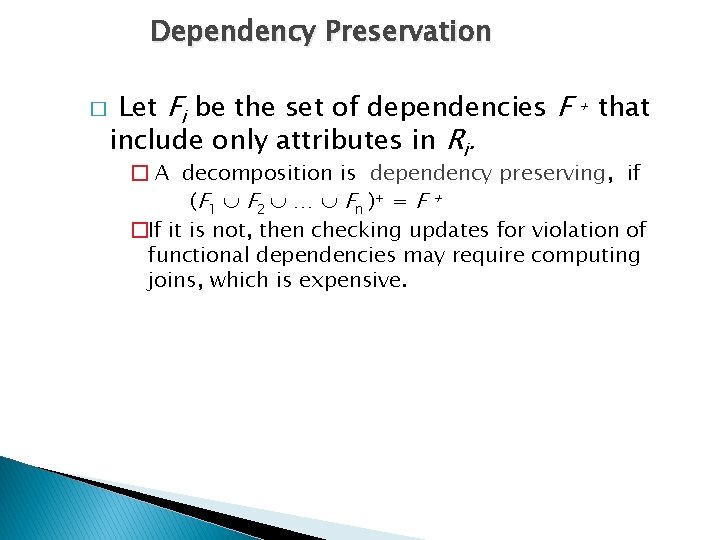 Dependency Preservation

□ Let $F_i$ be the set of dependencies $F^+$ that include only attributes in $R_i$.

□ A decomposition is dependency preserving, if
$(F_1 \cup F_2 \cup \ldots \cup F_n)^+ = F^+$

□ If it is not, then checking updates for violation of functional dependencies may require computing joins, which is expensive.